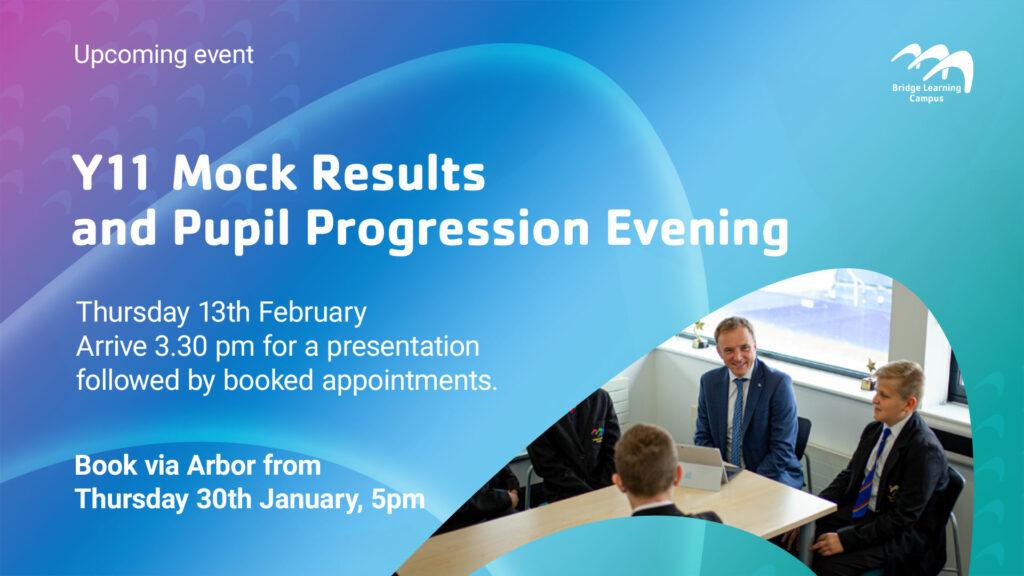 Upcoming event

Bridge Learning Campus

Y11 Mock Results and Pupil Progression Evening

Thursday 13th February
Arrive 3.30 pm for a presentation followed by booked appointments.

Book via Arbor from Thursday 30th January, 5pm